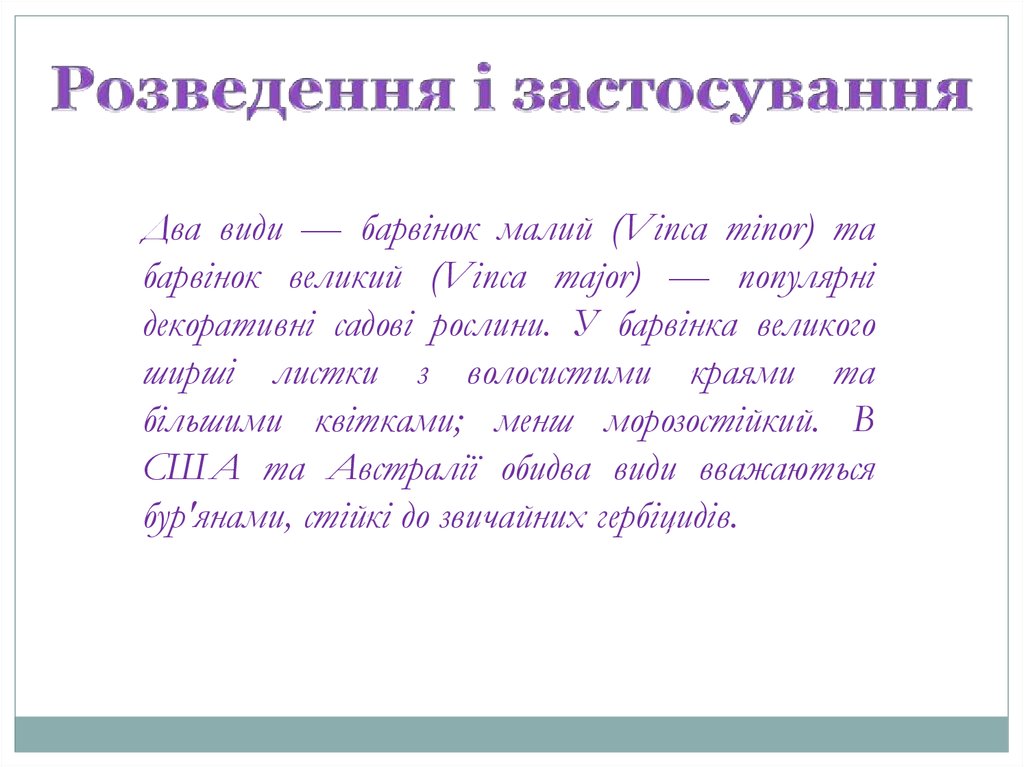 Розведення і застосування

Два види — барвінок малий (Vinca minor) та барвінок великий (Vinca major) — популярні декоративні садові рослини. У барвінка великого ширші листки з волосистими краями та більшими квітками; менш морозостійкий. В США та Австралії обидва види вважаються бур'янами, стійкі до звичайних гербіцидів.